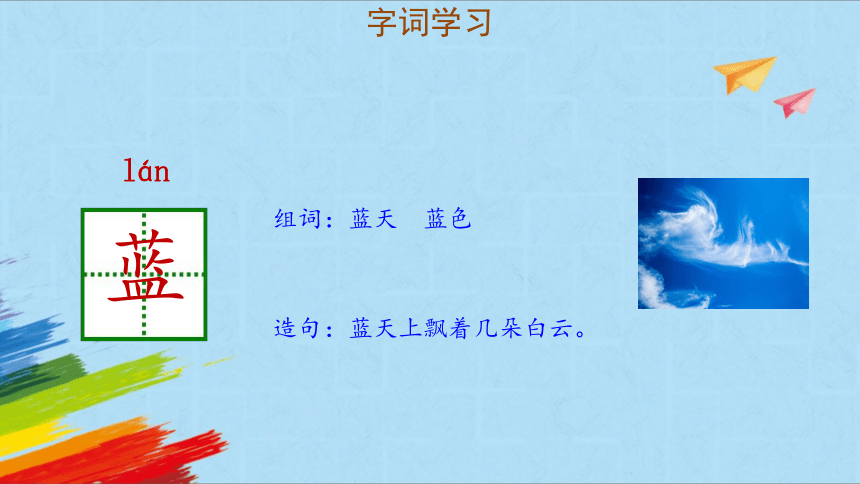 字词学习

lán

蓝

组词：蓝天　蓝色

造句：蓝天上飘着几朵白云。